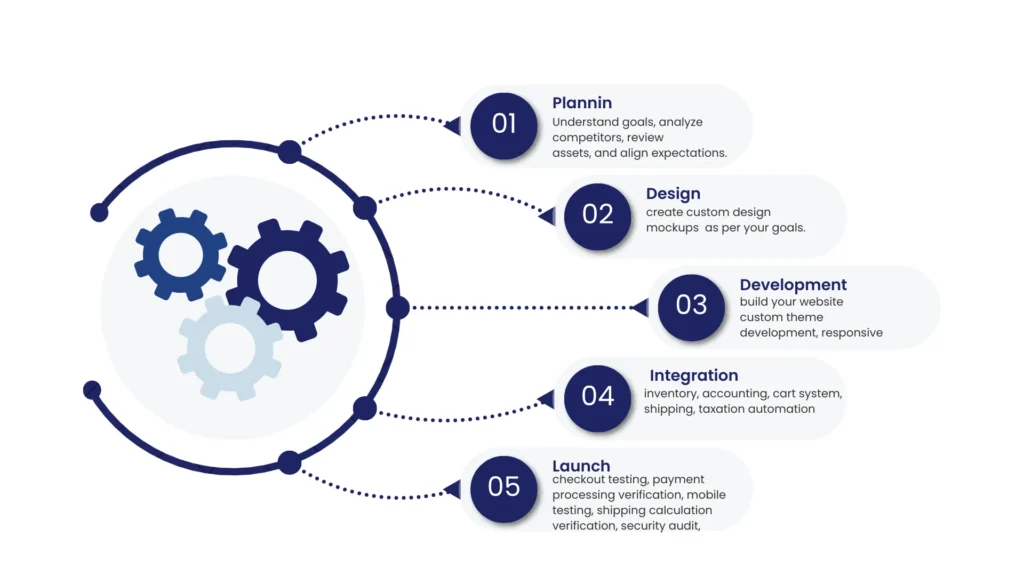 01
Plannin
Understand goals, analyze competitors, review assets, and align expectations.

02
Design
create custom design mockups as per your goals.

03
Development
build your website custom theme development, responsive

04
Integration
inventory, accounting, cart system, shipping, taxation automation

05
Launch
checkout testing, payment processing verification, mobile testing, shipping calculation verification, security audit,